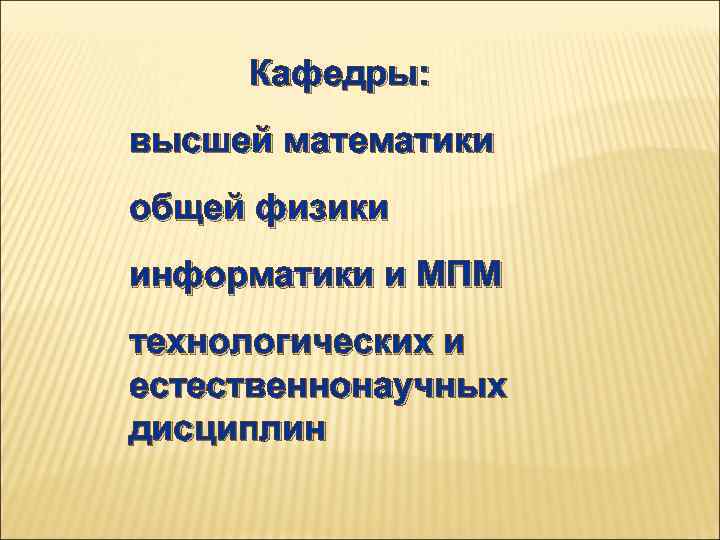 Кафедры:

высшей математики

общей физики

информатики и МПМ

технологических и естественнонаучных дисциплин